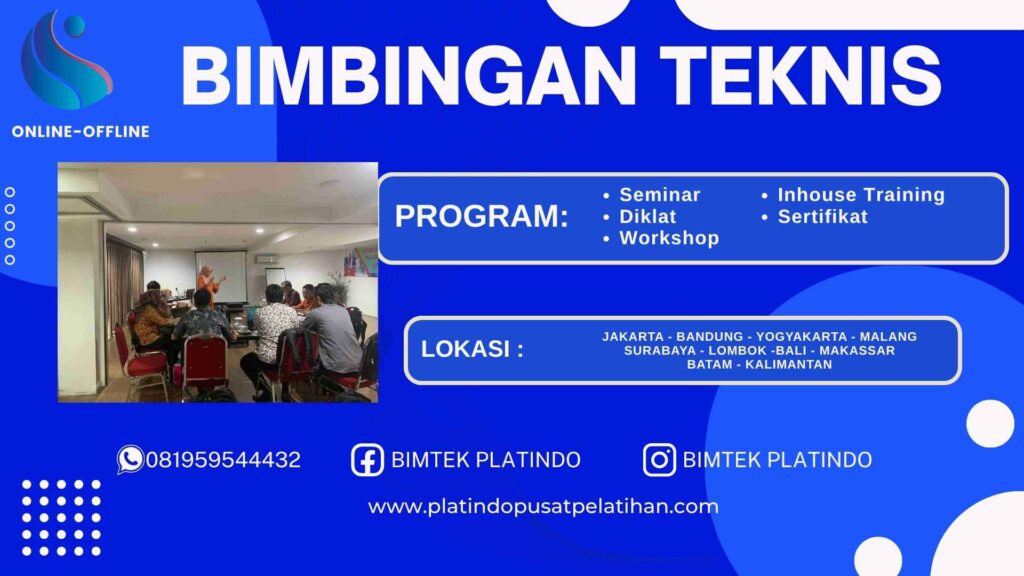 ONLINE-OFFLINE

BIMBINGAN TEKNIS

PROGRAM:

• Seminar
• Diklat
• Workshop
• Inhouse Training
• Sertifikat

LOKASI :

JAKARTA - BANDUNG - YOGYAKARTA - MALANG
SURABAYA - LOMBOK -BALI - MAKASSAR
BATAM - KALIMANTAN

081959544432

BIMTEK PLATINDO

BIMTEK PLATINDO

www.platindopusatpelatihan.com